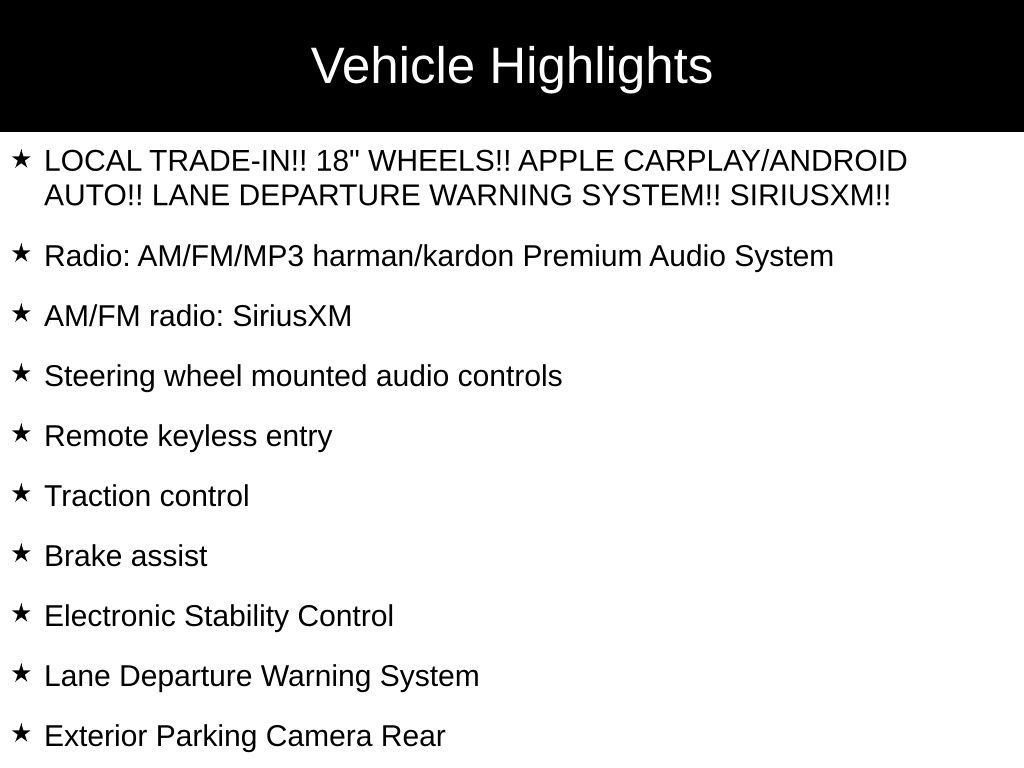 Vehicle Highlights

★ LOCAL TRADE-IN!! 18" WHEELS!! APPLE CARPLAY/ANDROID AUTO!! LANE DEPARTURE WARNING SYSTEM!! SIRIUSXM!!

★ Radio: AM/FM/MP3 harman/kardon Premium Audio System

★ AM/FM radio: SiriusXM

★ Steering wheel mounted audio controls

★ Remote keyless entry

★ Traction control

★ Brake assist

★ Electronic Stability Control

★ Lane Departure Warning System

★ Exterior Parking Camera Rear